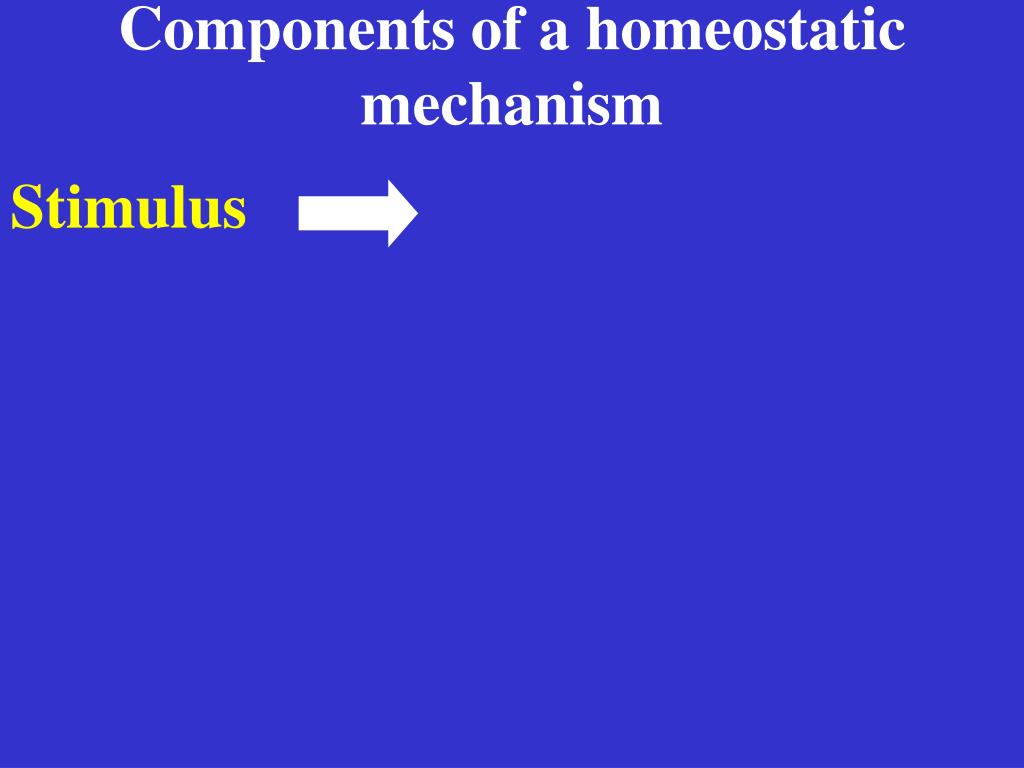 Components of a homeostatic mechanism

Stimulus